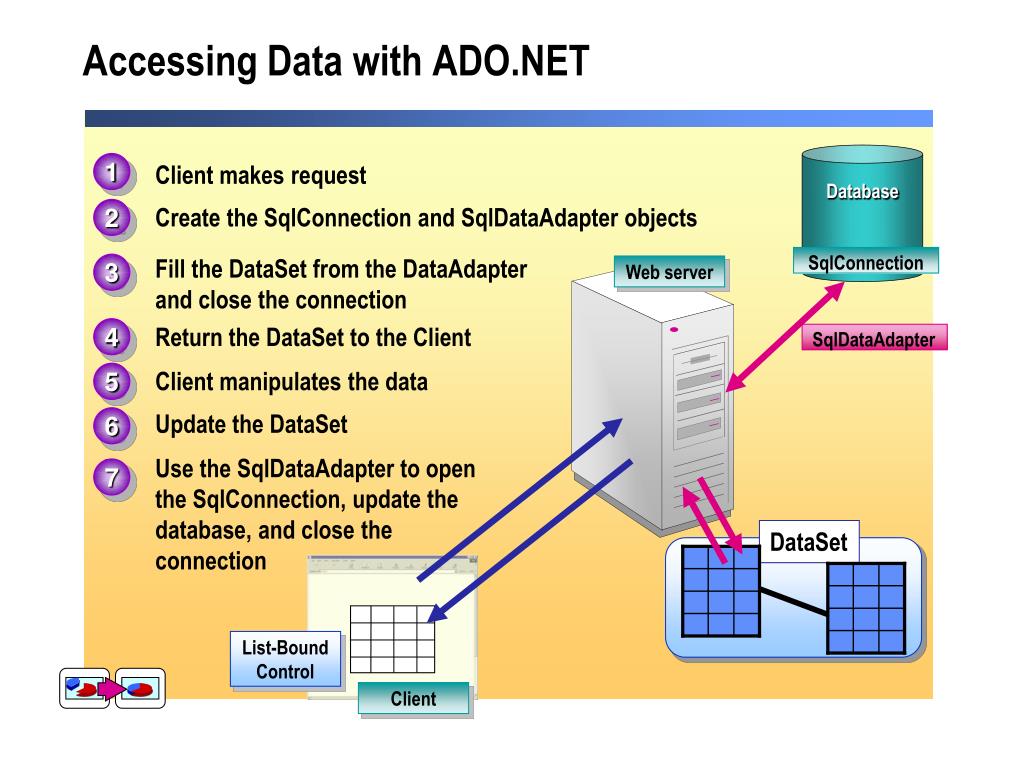 Accessing Data with ADO.NET

1 Client makes request

2 Create the SqlConnection and SqlDataAdapter objects

3 Fill the DataSet from the DataAdapter and close the connection

4 Return the DataSet to the Client

5 Client manipulates the data

6 Update the DataSet

7 Use the SqlDataAdapter to open the SqlConnection, update the database, and close the connection

Database

SqlConnection

Web server

SqlDataAdapter

DataSet

List-Bound Control

Client